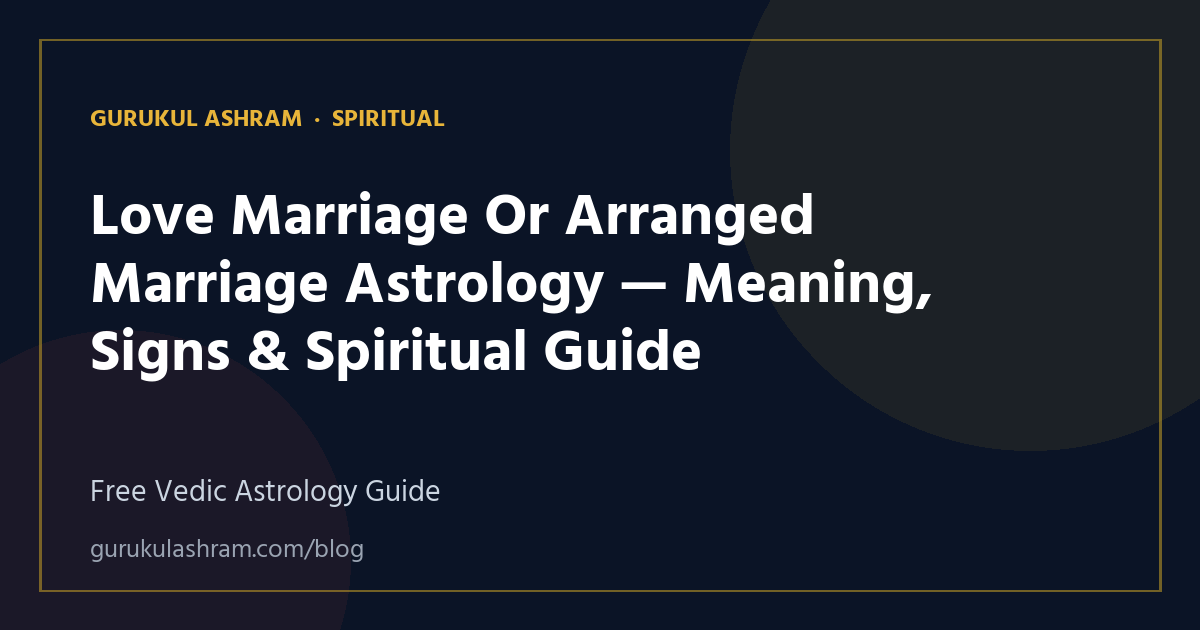 GURUKUL ASHRAM · SPIRITUAL

Love Marriage Or Arranged Marriage Astrology — Meaning, Signs & Spiritual Guide

Free Vedic Astrology Guide

gurukulashram.com/blog